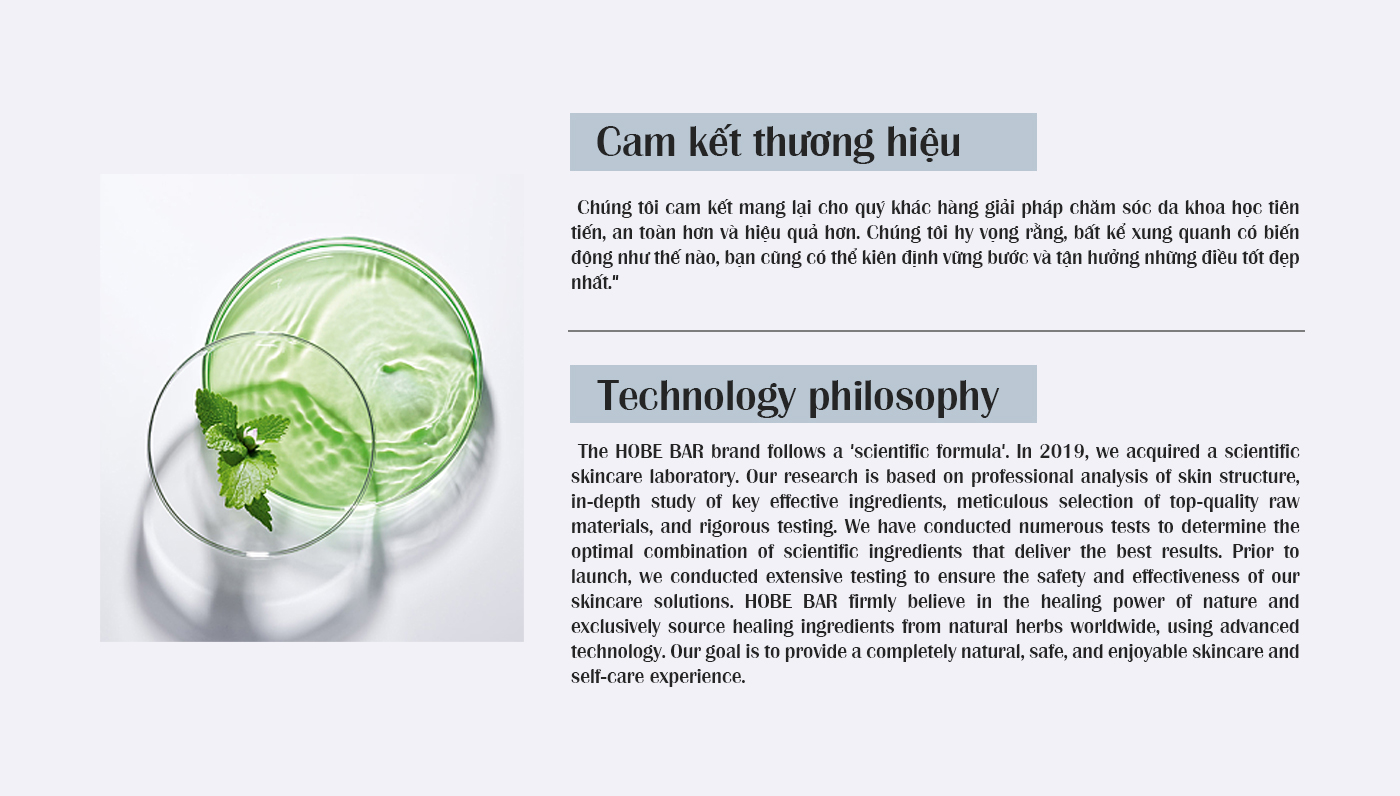 Cam kết thương hiệu

Chúng tôi cam kết mang lại cho quý khác hàng giải pháp chăm sóc da khoa học tiên tiến, an toàn hơn và hiệu quả hơn. Chúng tôi hy vọng rằng, bất kể xung quanh có biến động như thế nào, bạn cũng có thể kiên định vững bước và tận hưởng những điều tốt đẹp nhất."

Technology philosophy

The HOBE BAR brand follows a 'scientific formula'. In 2019, we acquired a scientific skincare laboratory. Our research is based on professional analysis of skin structure, in-depth study of key effective ingredients, meticulous selection of top-quality raw materials, and rigorous testing. We have conducted numerous tests to determine the optimal combination of scientific ingredients that deliver the best results. Prior to launch, we conducted extensive testing to ensure the safety and effectiveness of our skincare solutions. HOBE BAR firmly believe in the healing power of nature and exclusively source healing ingredients from natural herbs worldwide, using advanced technology. Our goal is to provide a completely natural, safe, and enjoyable skincare and self-care experience.